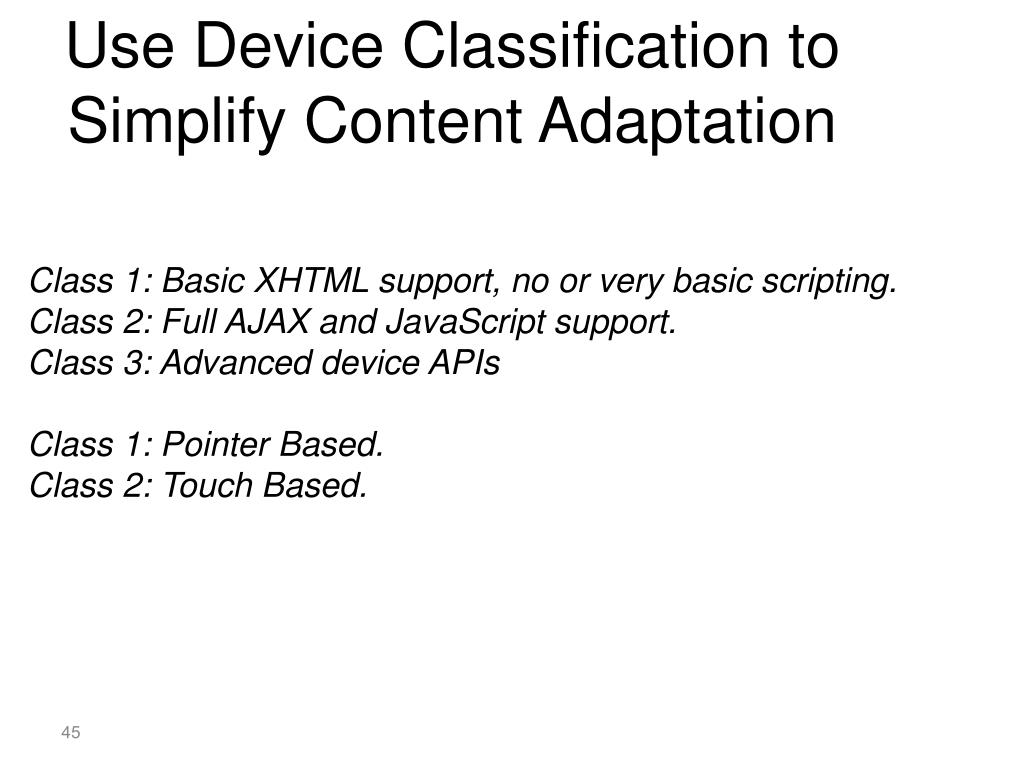 Use Device Classification to Simplify Content Adaptation

Class 1: Basic XHTML support, no or very basic scripting.
Class 2: Full AJAX and JavaScript support.
Class 3: Advanced device APIs

Class 1: Pointer Based.
Class 2: Touch Based.

45